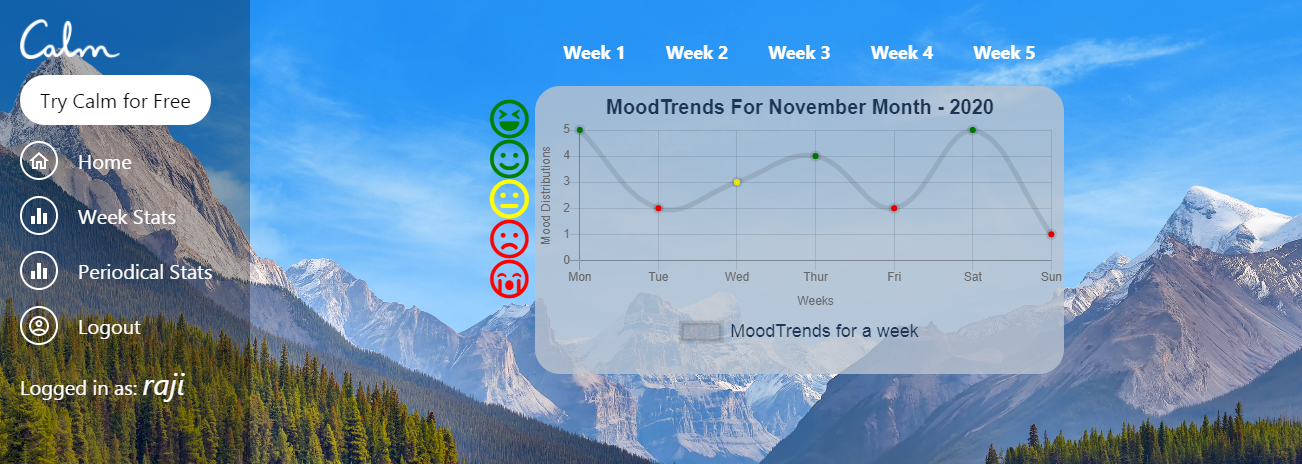 Calm

Try Calm for Free

Home

Week Stats

Periodical Stats

Logout

Logged in as: raji

Week 1 Week 2 Week 3 Week 4 Week 5

MoodTrends For November Month - 2020

Mood Distributions

5
4
3
2
1
0

Mon Tue Wed Thur Fri Sat Sun

Weeks

MoodTrends for a week